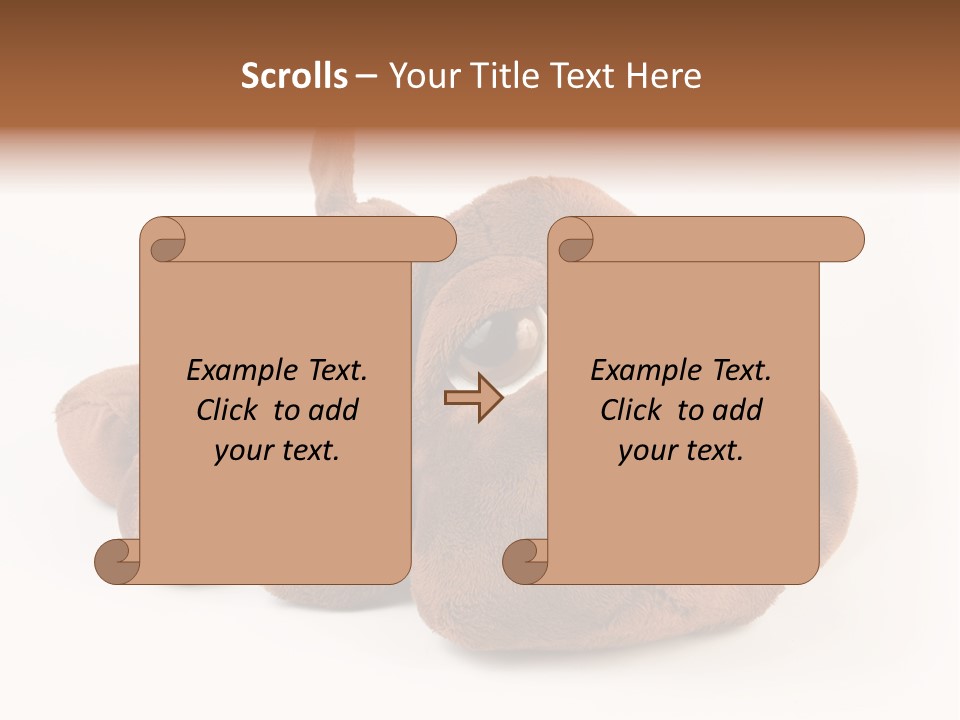 Scrolls – Your Title Text Here

Example Text. Click to add your text.

Example Text. Click to add your text.